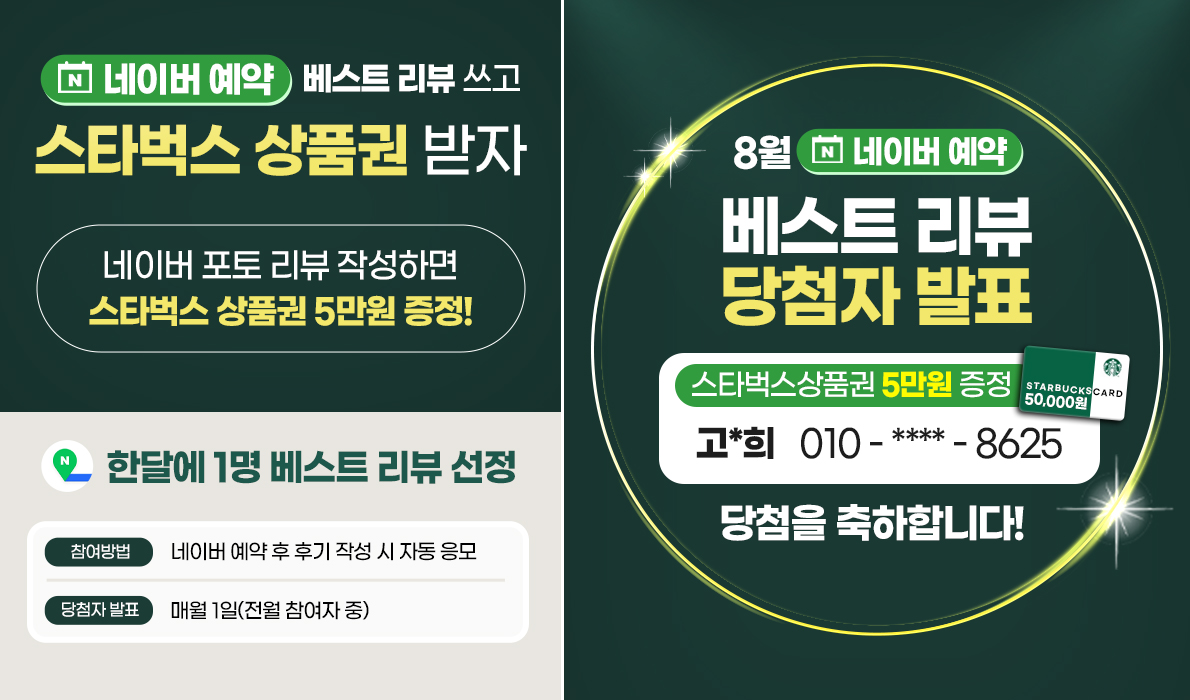 N 네이버 예약 베스트 리뷰 쓰고

스타벅스 상품권 받자

네이버 포토 리뷰 작성하면
스타벅스 상품권 5만원 증정!

N 한달에 1명 베스트 리뷰 선정

참여방법 네이버 예약 후 후기 작성 시 자동 응모

당첨자 발표 매월 1일(전월 참여자 중)

8월 N 네이버 예약

베스트 리뷰
당첨자 발표

스타벅스상품권 5만원 증정

STARBUCKS CARD
50,000원

고*희 010 - **** - 8625

당첨을 축하합니다!